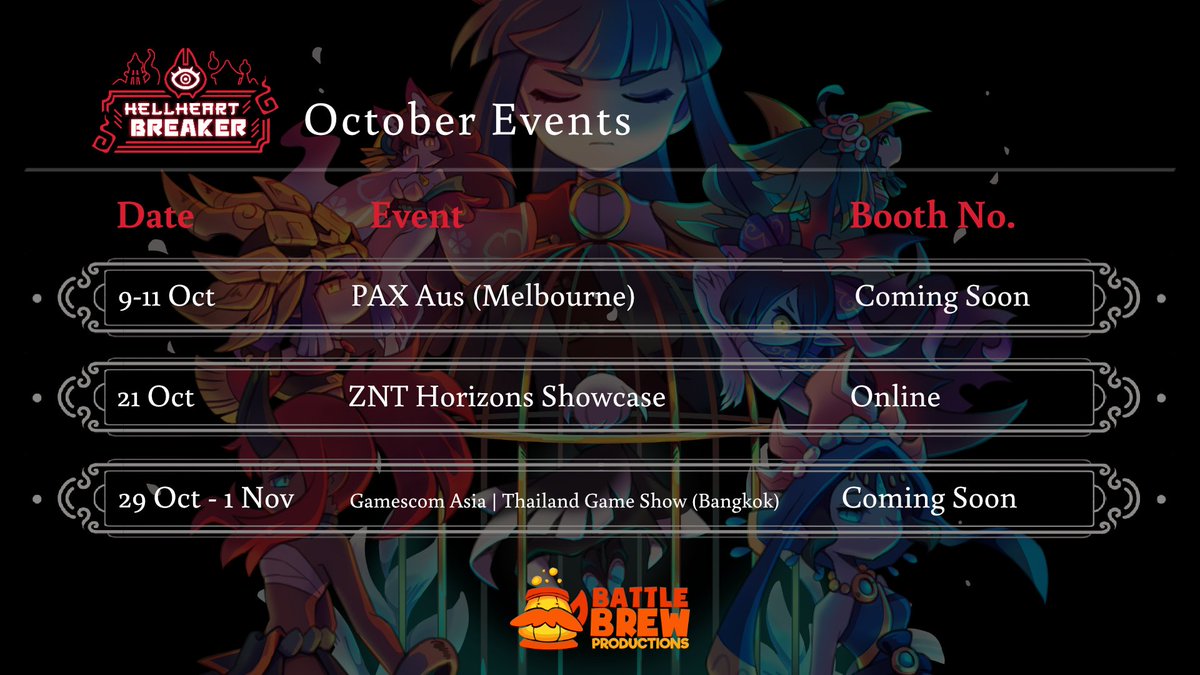 HELLHEART BREAKER

October Events

| Date | Event | Booth No. |
|---|---|---|
| 9-11 Oct | PAX Aus (Melbourne) | Coming Soon |
| 21 Oct | ZNT Horizons Showcase | Online |
| 29 Oct - 1 Nov | Gamescom Asia \| Thailand Game Show (Bangkok) | Coming Soon |

BATTLE BREW PRODUCTIONS